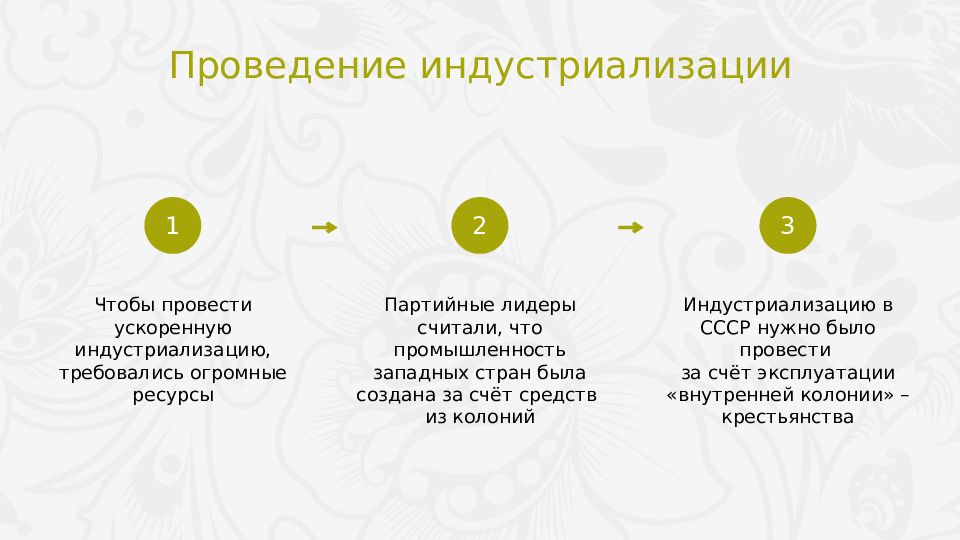 Проведение индустриализации

1

Чтобы провести ускоренную индустриализацию, требовались огромные ресурсы

2

Партийные лидеры считали, что промышленность западных стран была создана за счёт средств из колоний

3

Индустриализацию в СССР нужно было провести за счёт эксплуатации «внутренней колонии» – крестьянства